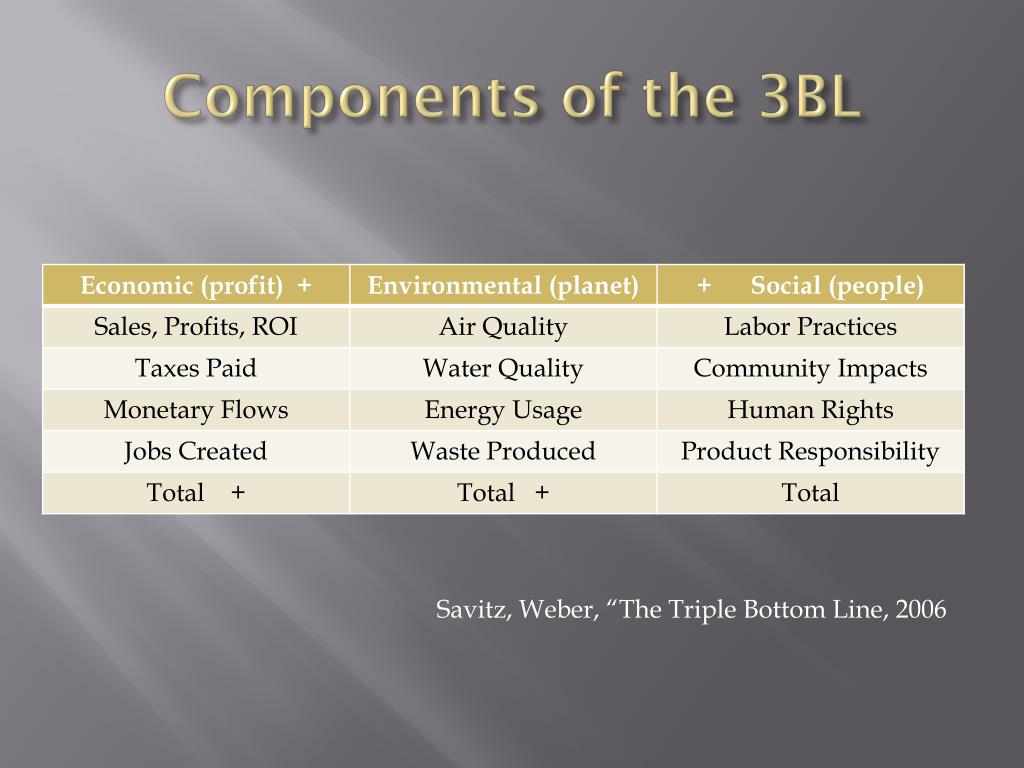 Components of the 3BL

| Economic (profit) + | Environmental (planet) | + Social (people) |
|---|---|---|
| Sales, Profits, ROI | Air Quality | Labor Practices |
| Taxes Paid | Water Quality | Community Impacts |
| Monetary Flows | Energy Usage | Human Rights |
| Jobs Created | Waste Produced | Product Responsibility |
| Total + | Total + | Total |

Savitz, Weber, “The Triple Bottom Line, 2006